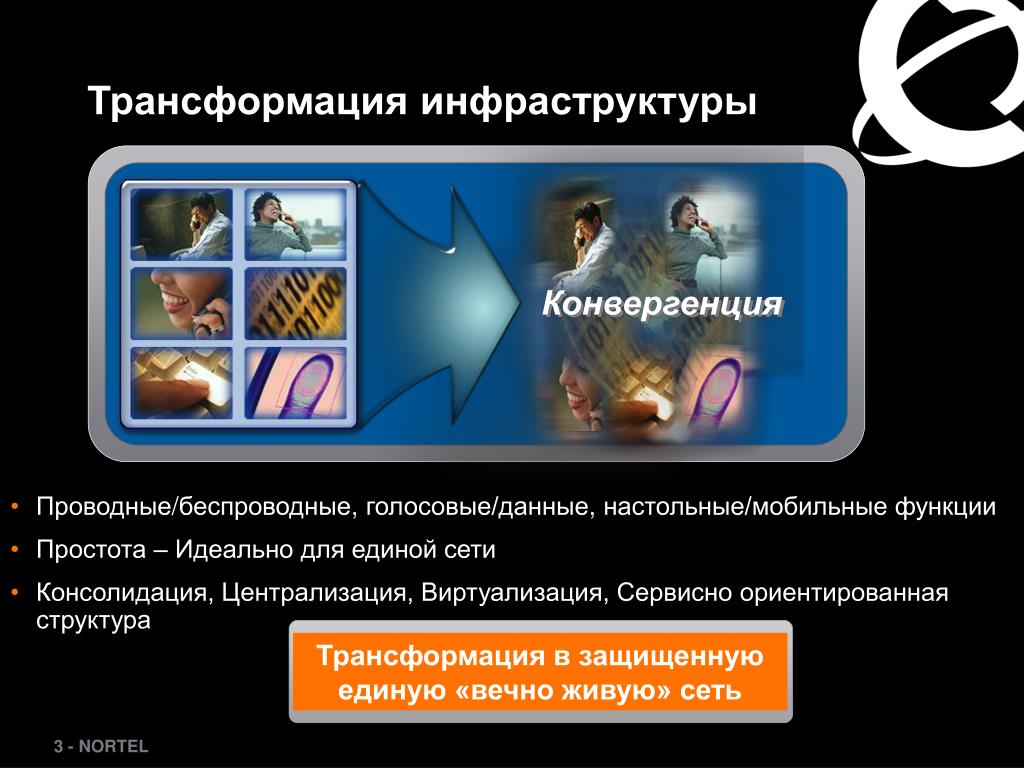 Трансформация инфраструктуры

Конвергенция

• Проводные/беспроводные, голосовые/данные, настольные/мобильные функции
• Простота – Идеально для единой сети
• Консолидация, Централизация, Виртуализация, Сервисно ориентированная структура

Трансформация в защищенную единую «вечно живую» сеть

3 - NORTEL